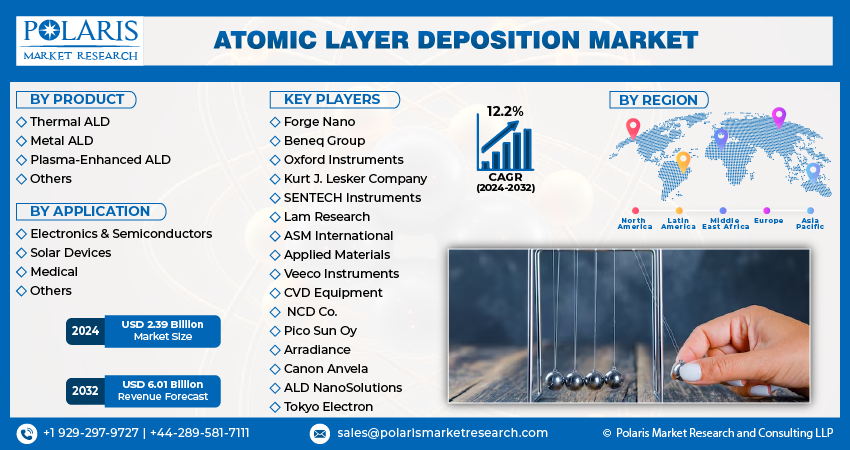 POLARIS
MARKET RESEARCH

ATOMIC LAYER DEPOSITION MARKET

BY PRODUCT
Thermal ALD
Metal ALD
Plasma-Enhanced ALD
Others

BY APPLICATION
Electronics & Semiconductors
Solar Devices
Medical
Others

2024 USD 2.39 Billion Market Size

2032 USD 6.01 Billion Revenue Forecast

KEY PLAYERS
Forge Nano
Beneq Group
Oxford Instruments
Kurt J. Lesker Company
SENTECH Instruments
Lam Research
ASM International
Applied Materials
Veeco Instruments
CVD Equipment
NCD Co.
Pico Sun Oy
Arradiance
Canon Anvela
ALD NanoSolutions
Tokyo Electron

12.2%
CAGR
(2024-2032)

BY REGION
North America
Latin America
Middle East Africa
Europe
Asia Pacific

+1 929-297-9727 | +44-289-581-7111
sales@polarismarketresearch.com
© Polaris Market Research and Consulting LLP